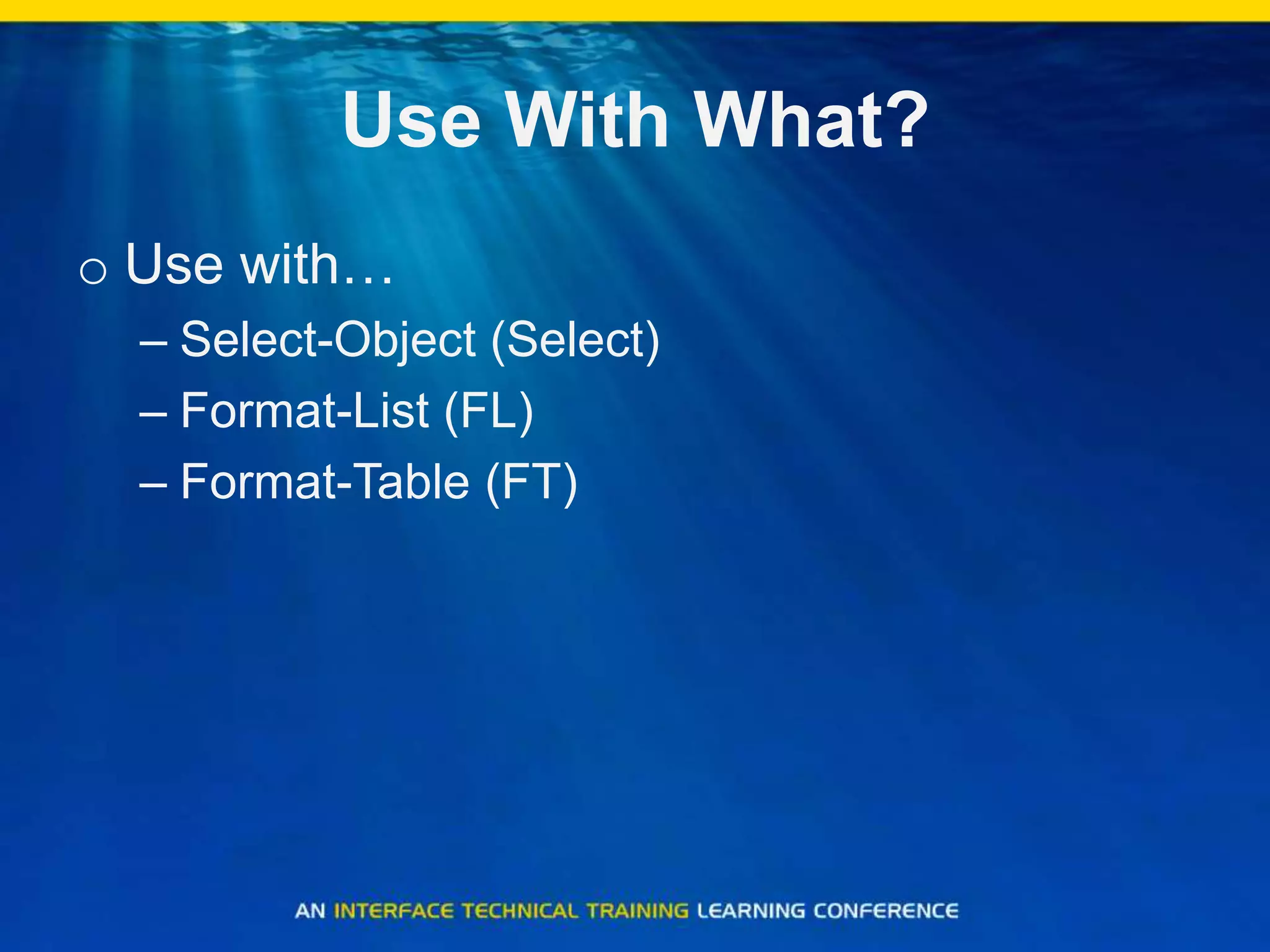 Use With What?

o Use with…

– Select-Object (Select)

– Format-List (FL)

– Format-Table (FT)

AN INTERFACE TECHNICAL TRAINING LEARNING CONFERENCE